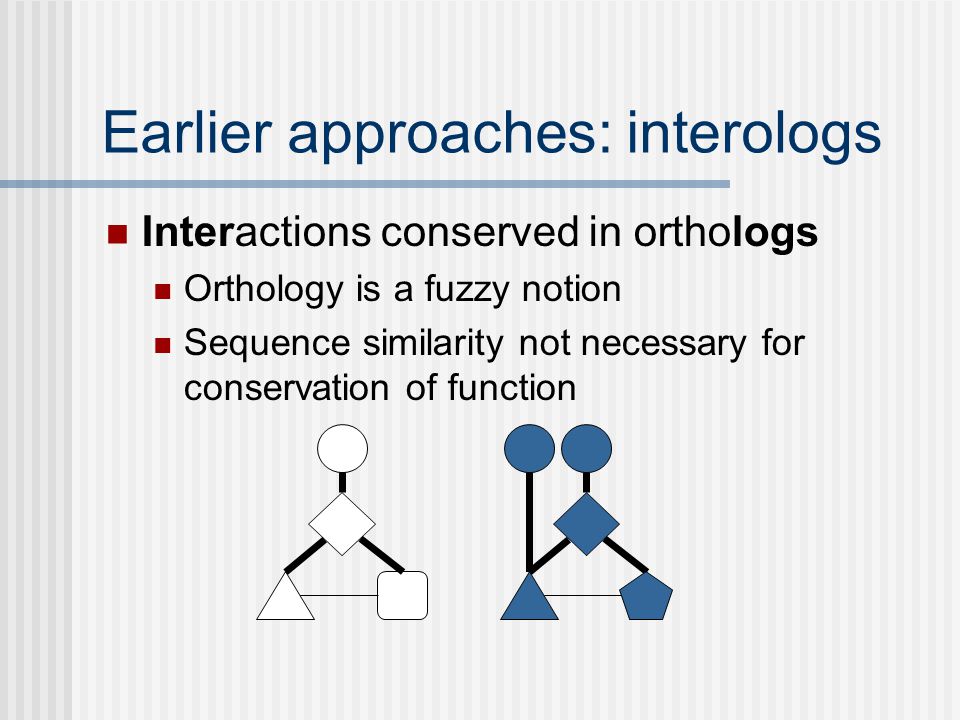 Earlier approaches: interologs

Interactions conserved in orthologs

Orthology is a fuzzy notion

Sequence similarity not necessary for conservation of function